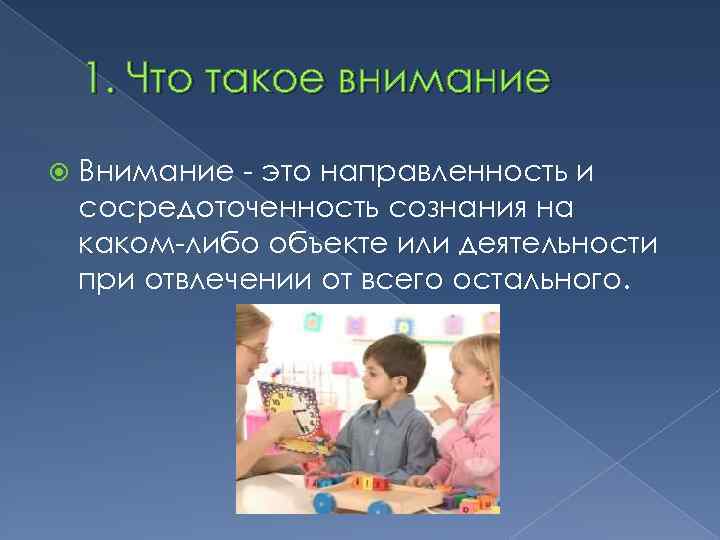 1. Что такое внимание

Внимание - это направленность и сосредоточенность сознания на каком-либо объекте или деятельности при отвлечении от всего остального.